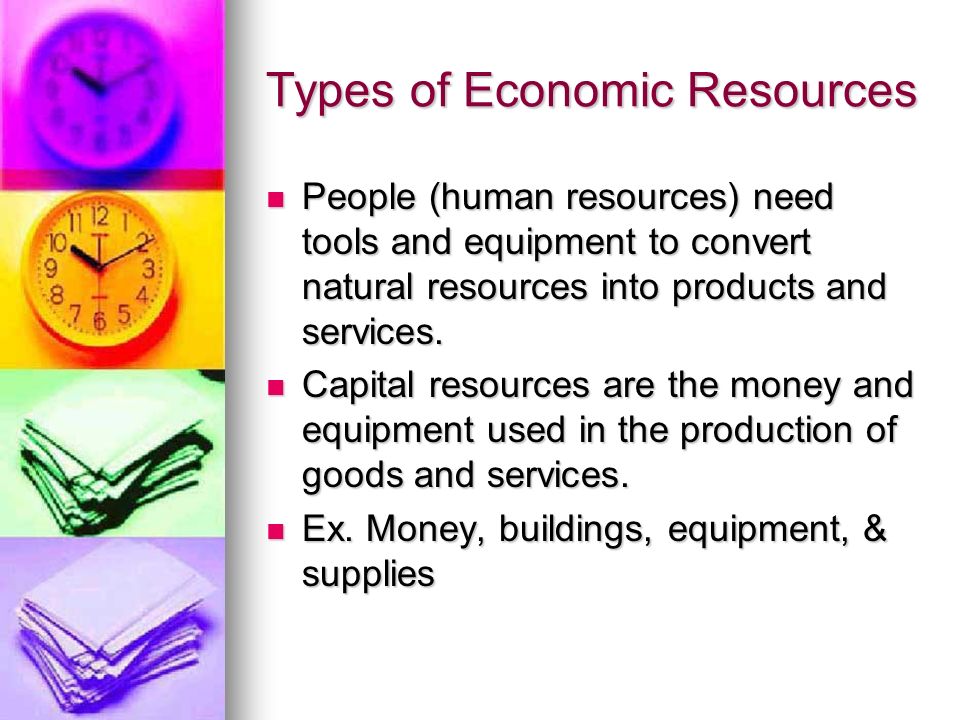 Types of Economic Resources

- People (human resources) need tools and equipment to convert natural resources into products and services.
- Capital resources are the money and equipment used in the production of goods and services.
- Ex. Money, buildings, equipment, & supplies